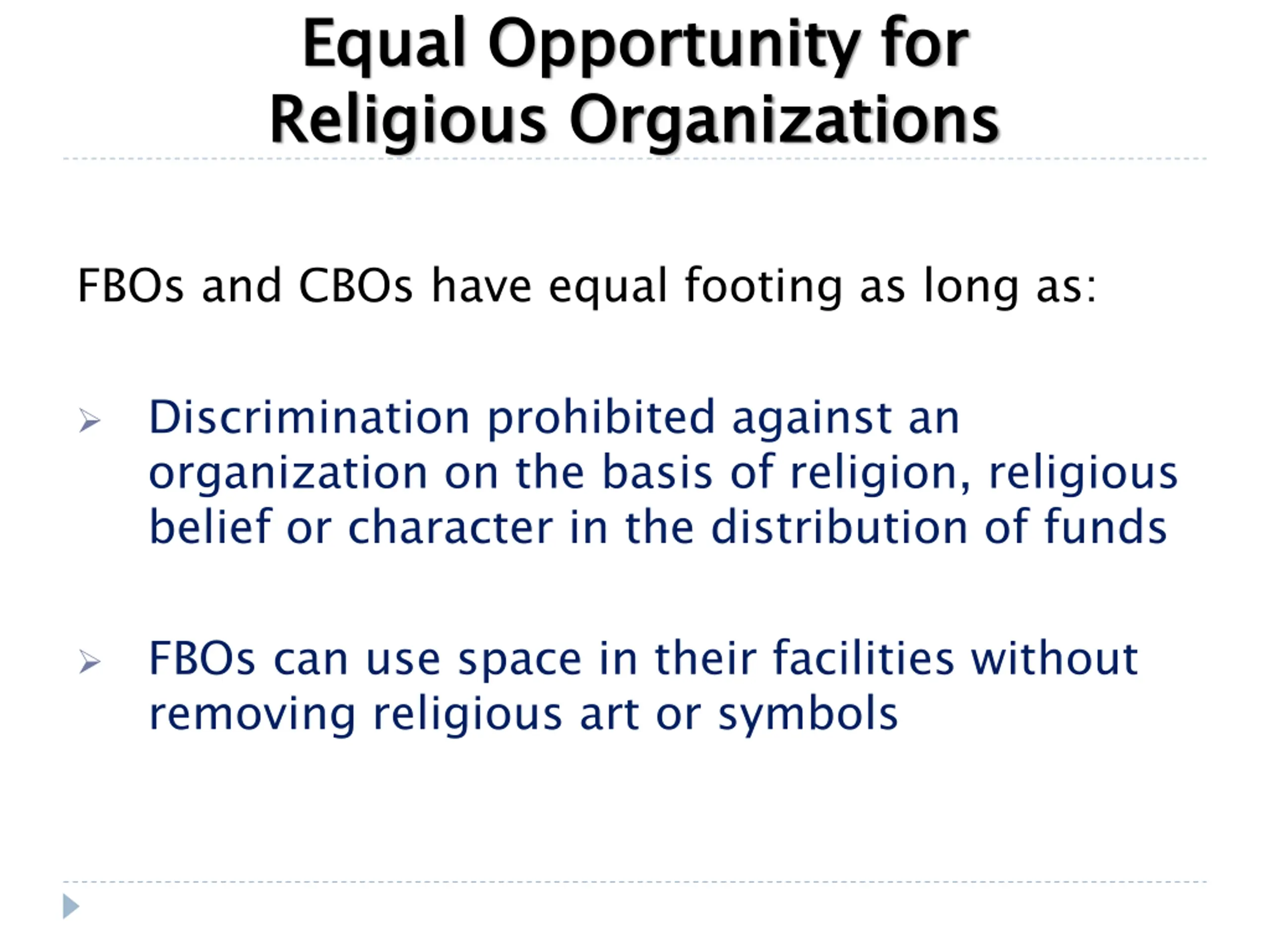 Equal Opportunity for Religious Organizations

FBOs and CBOs have equal footing as long as:

➢ Discrimination prohibited against an organization on the basis of religion, religious belief or character in the distribution of funds

➢ FBOs can use space in their facilities without removing religious art or symbols